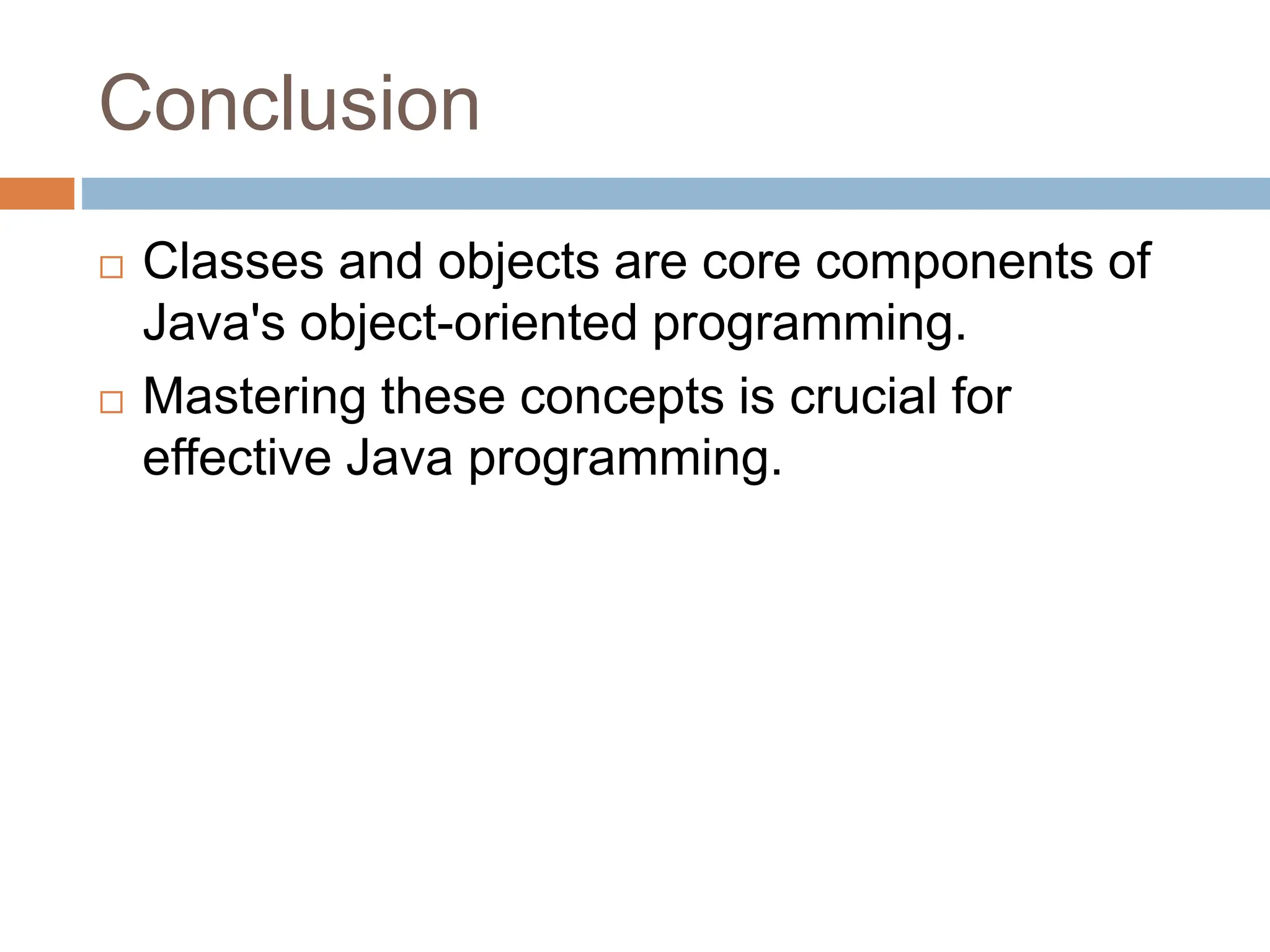 Conclusion

□ Classes and objects are core components of Java's object-oriented programming.

□ Mastering these concepts is crucial for effective Java programming.